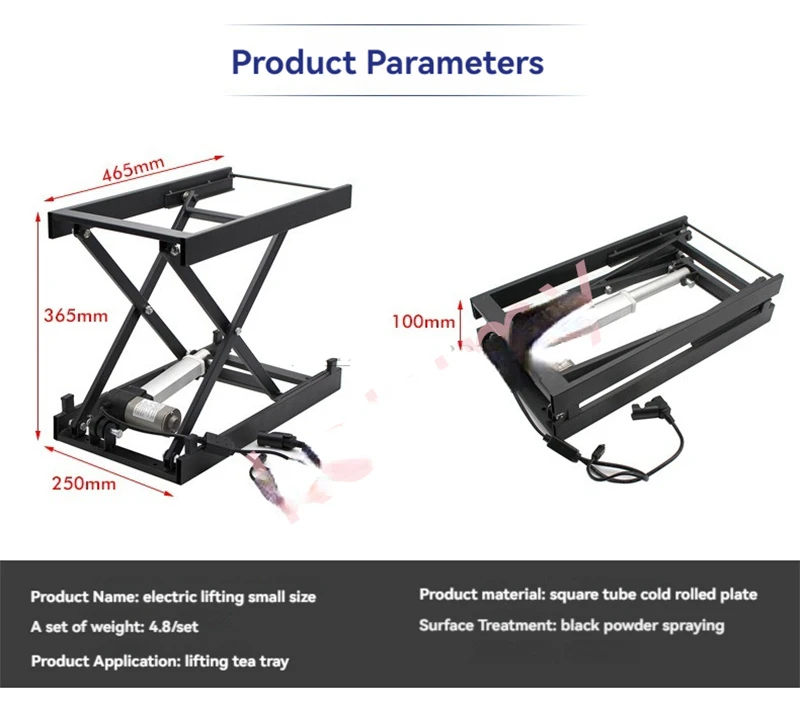 Product Parameters

465mm

365mm

250mm

100mm

Product Name: electric lifting small size

A set of weight: 4.8/set

Product Application: lifting tea tray

Product material: square tube cold rolled plate

Surface Treatment: black powder spraying